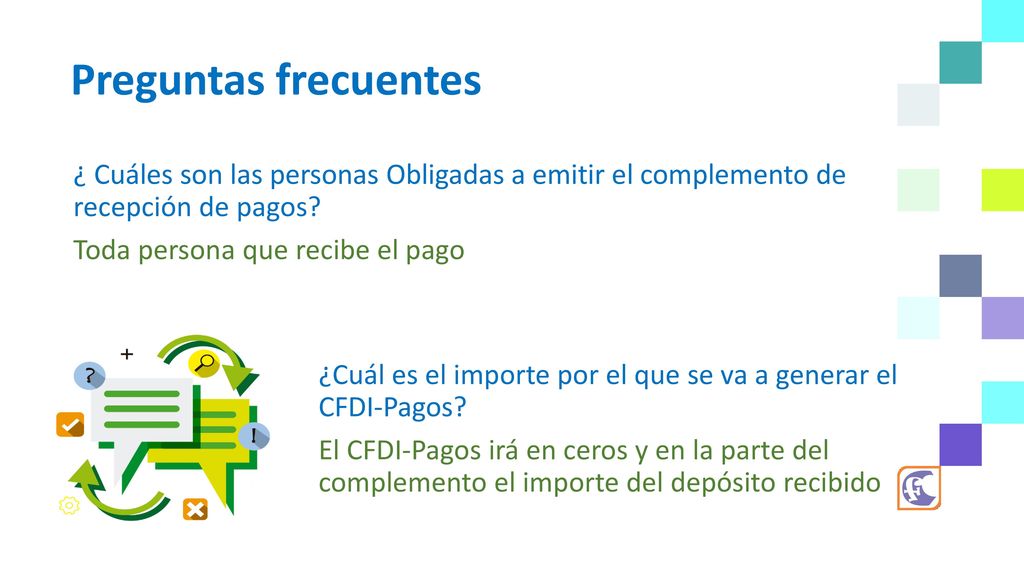 Preguntas frecuentes

¿ Cuáles son las personas Obligadas a emitir el complemento de recepción de pagos?

Toda persona que recibe el pago

?

!

¿Cuál es el importe por el que se va a generar el CFDI-Pagos?

El CFDI-Pagos irá en ceros y en la parte del complemento el importe del depósito recibido